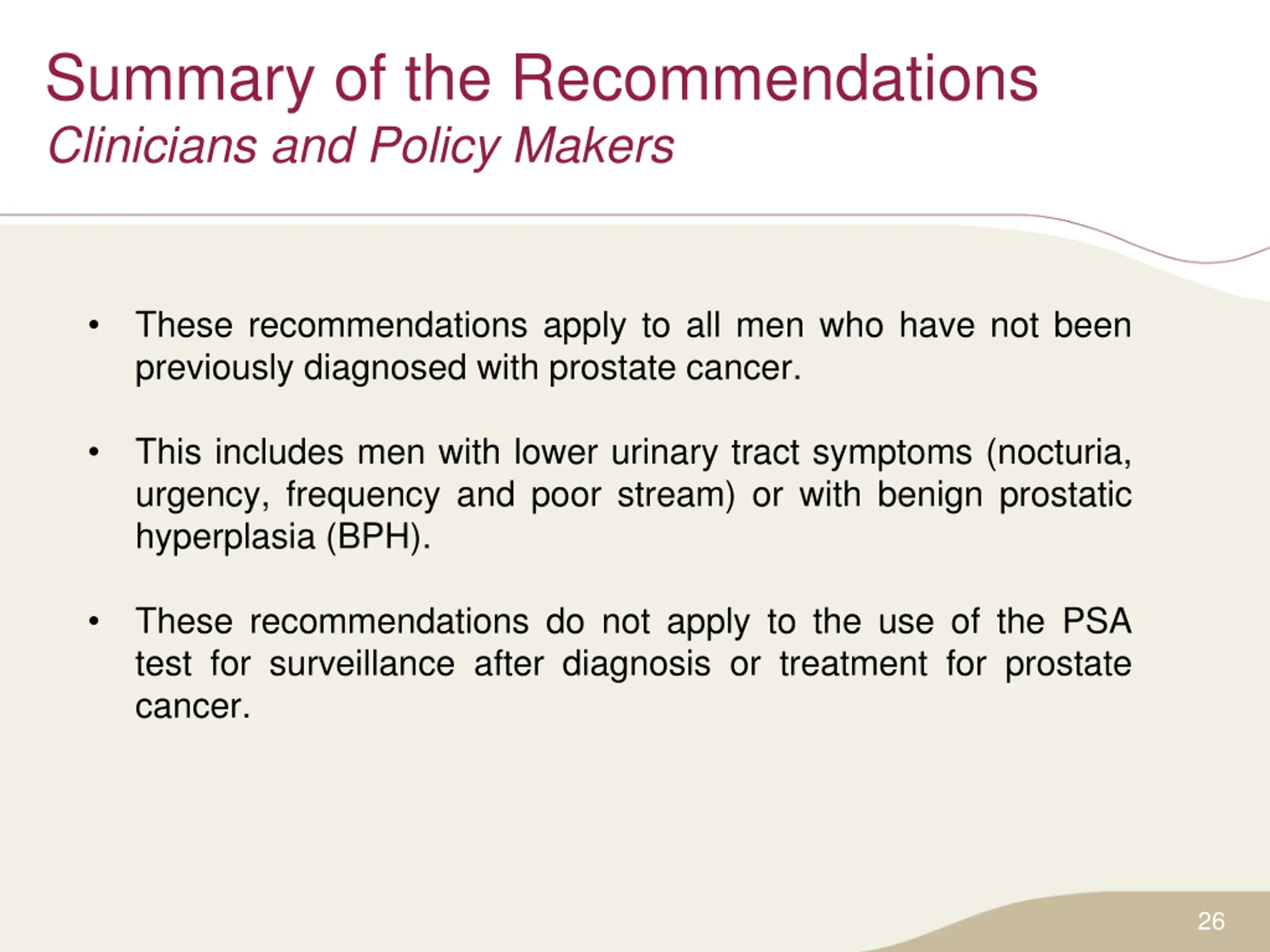 Summary of the Recommendations
Clinicians and Policy Makers

• These recommendations apply to all men who have not been previously diagnosed with prostate cancer.

• This includes men with lower urinary tract symptoms (nocturia, urgency, frequency and poor stream) or with benign prostatic hyperplasia (BPH).

• These recommendations do not apply to the use of the PSA test for surveillance after diagnosis or treatment for prostate cancer.

26